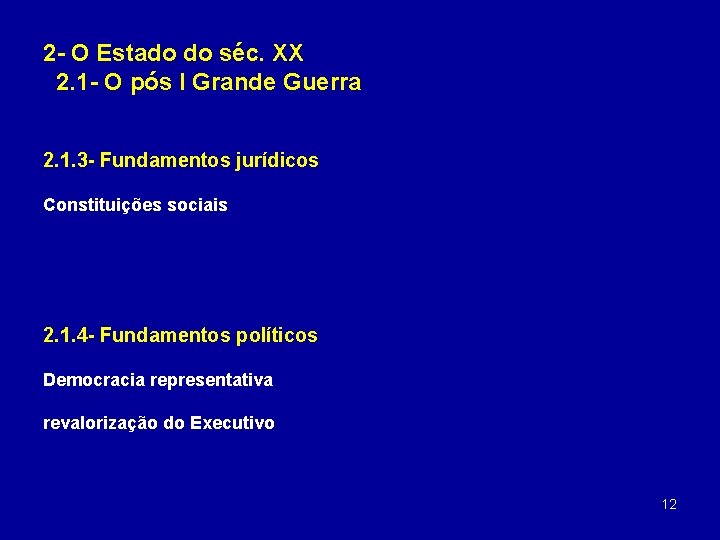 2- O Estado do séc. XX
2.1- O pós I Grande Guerra

2.1.3- Fundamentos jurídicos

Constituições sociais

2.1.4- Fundamentos políticos

Democracia representativa

revalorização do Executivo

12